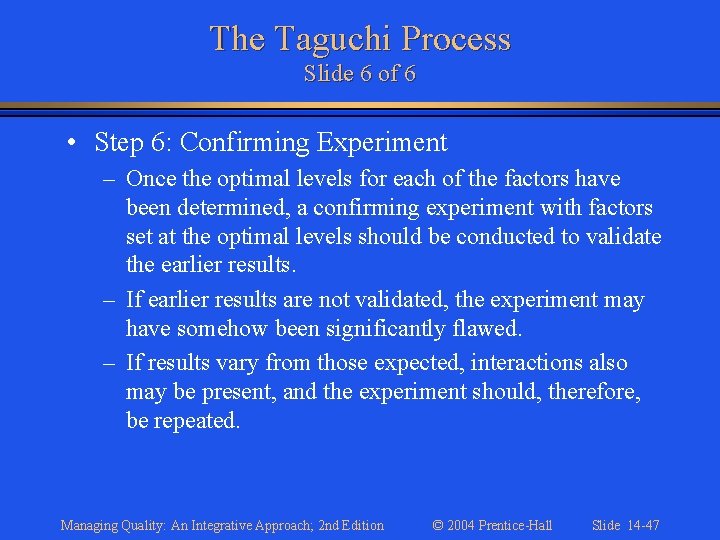 The Taguchi Process
Slide 6 of 6

• Step 6: Confirming Experiment
– Once the optimal levels for each of the factors have been determined, a confirming experiment with factors set at the optimal levels should be conducted to validate the earlier results.
– If earlier results are not validated, the experiment may have somehow been significantly flawed.
– If results vary from those expected, interactions also may be present, and the experiment should, therefore, be repeated.

Managing Quality: An Integrative Approach; 2nd Edition © 2004 Prentice-Hall Slide 14-47